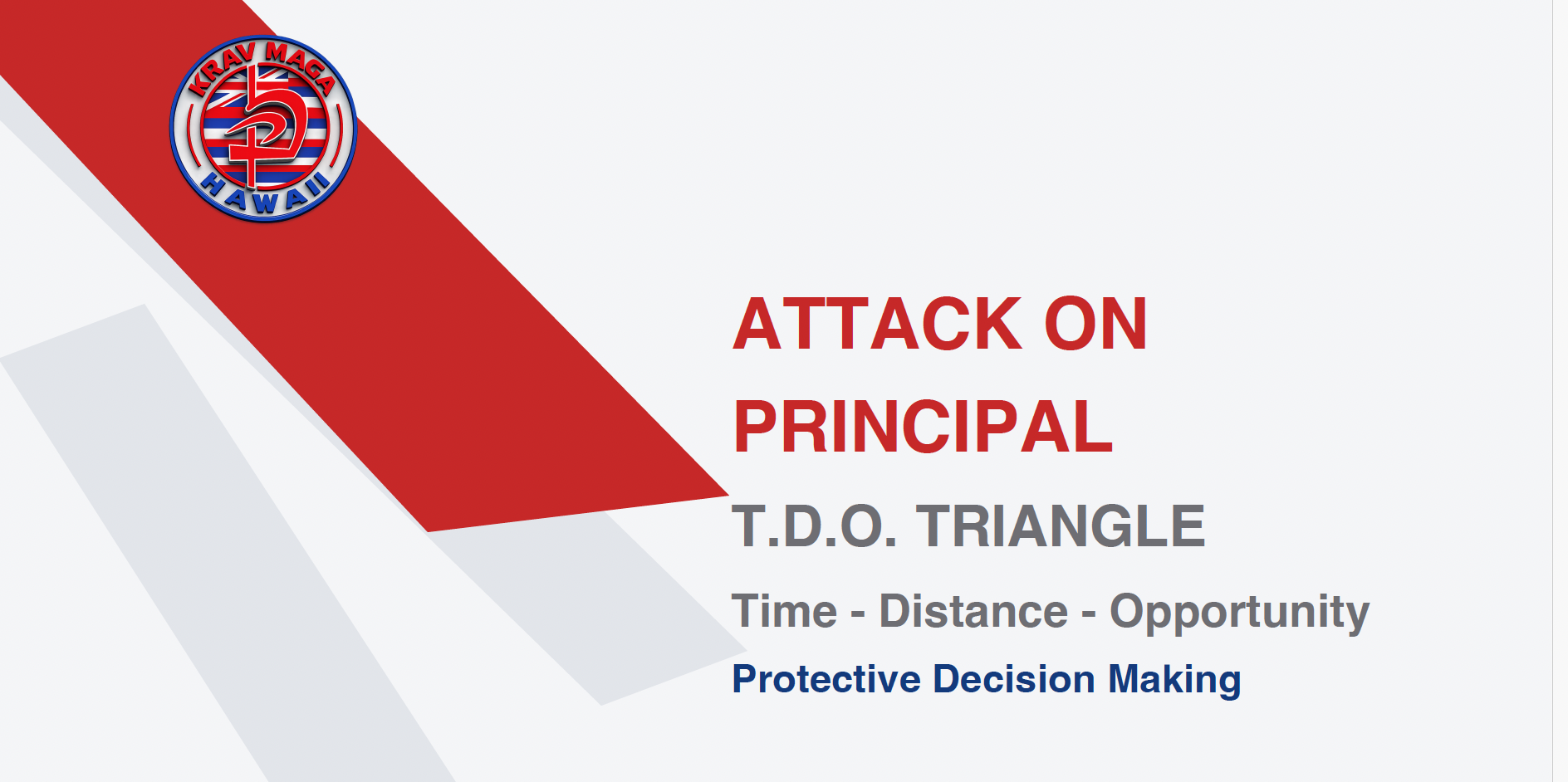 KRAV MAGA
HAWAII

ATTACK ON PRINCIPAL

T.D.O. TRIANGLE

Time - Distance - Opportunity

Protective Decision Making